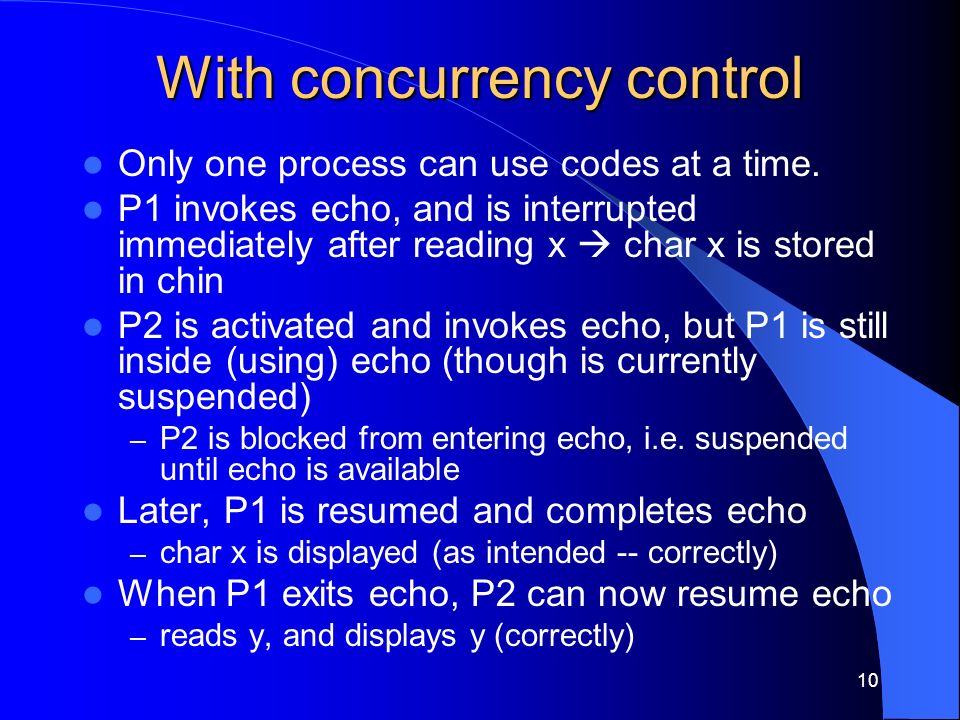 With concurrency control

- Only one process can use codes at a time.
- P1 invokes echo, and is interrupted immediately after reading x → char x is stored in chin
- P2 is activated and invokes echo, but P1 is still inside (using) echo (though is currently suspended)
  – P2 is blocked from entering echo, i.e. suspended until echo is available
- Later, P1 is resumed and completes echo
  – char x is displayed (as intended -- correctly)
- When P1 exits echo, P2 can now resume echo
  – reads y, and displays y (correctly)

10